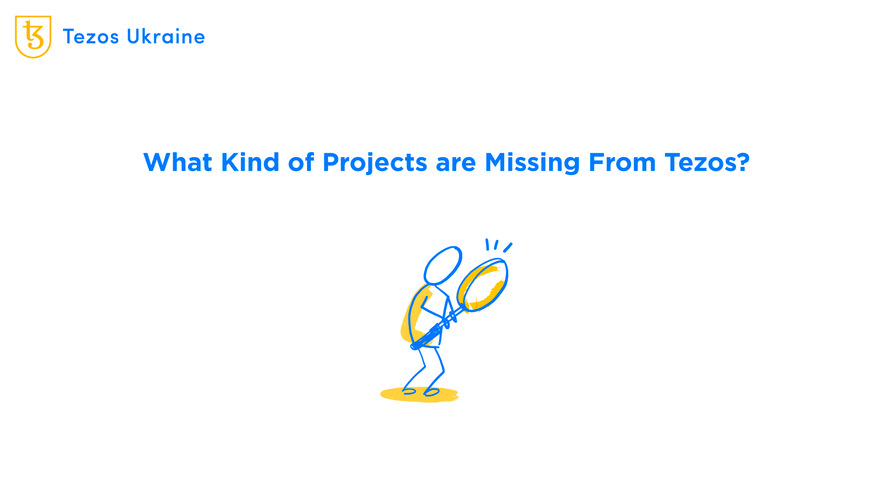 Tezos Ukraine

What Kind of Projects are Missing From Tezos?